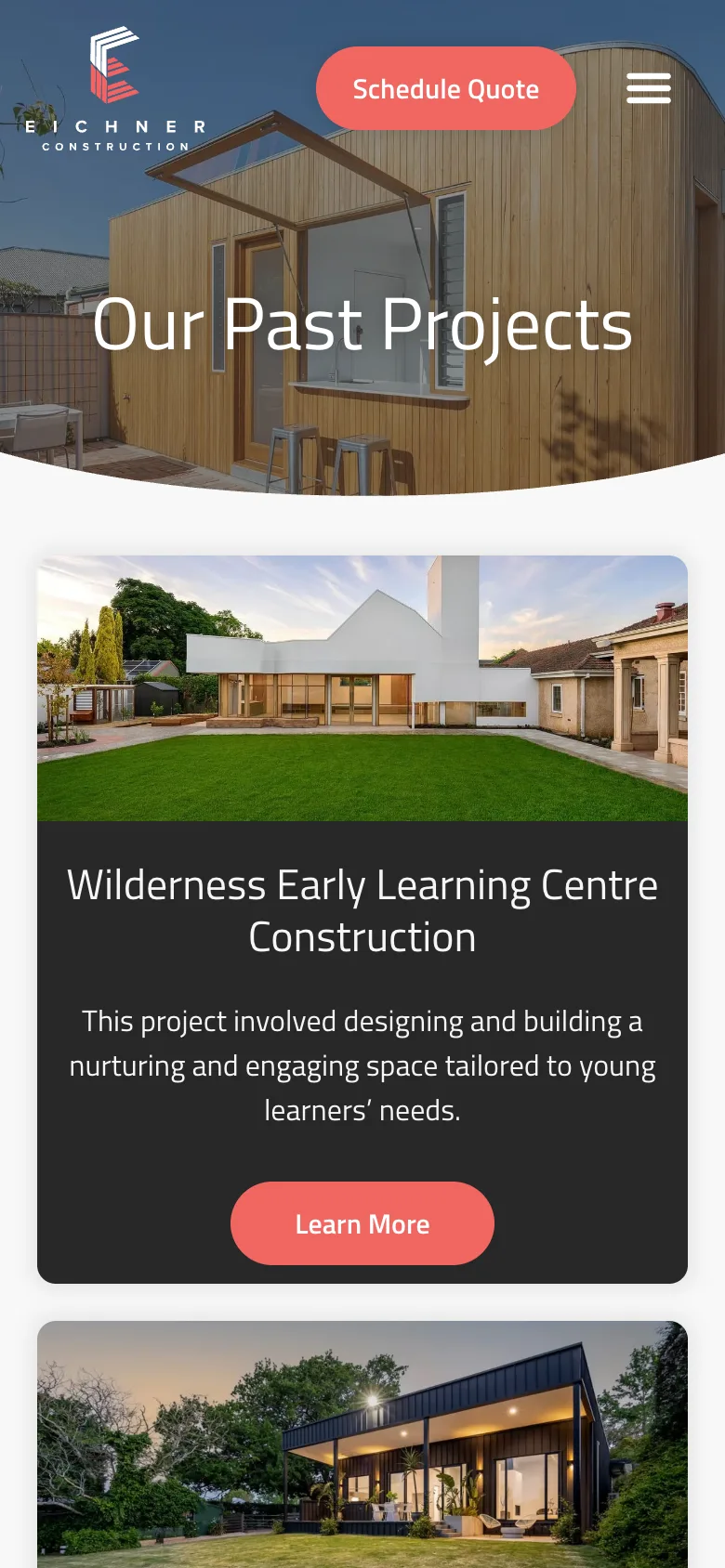 EICHNER
CONSTRUCTION

Schedule Quote

Our Past Projects

Wilderness Early Learning Centre Construction

This project involved designing and building a nurturing and engaging space tailored to young learners' needs.

Learn More